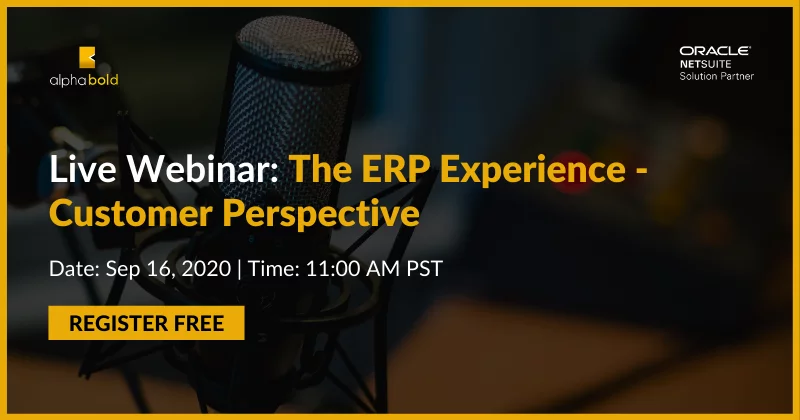 alphabold

ORACLE
NETSUITE
Solution Partner

Live Webinar: The ERP Experience - Customer Perspective

Date: Sep 16, 2020 | Time: 11:00 AM PST

REGISTER FREE